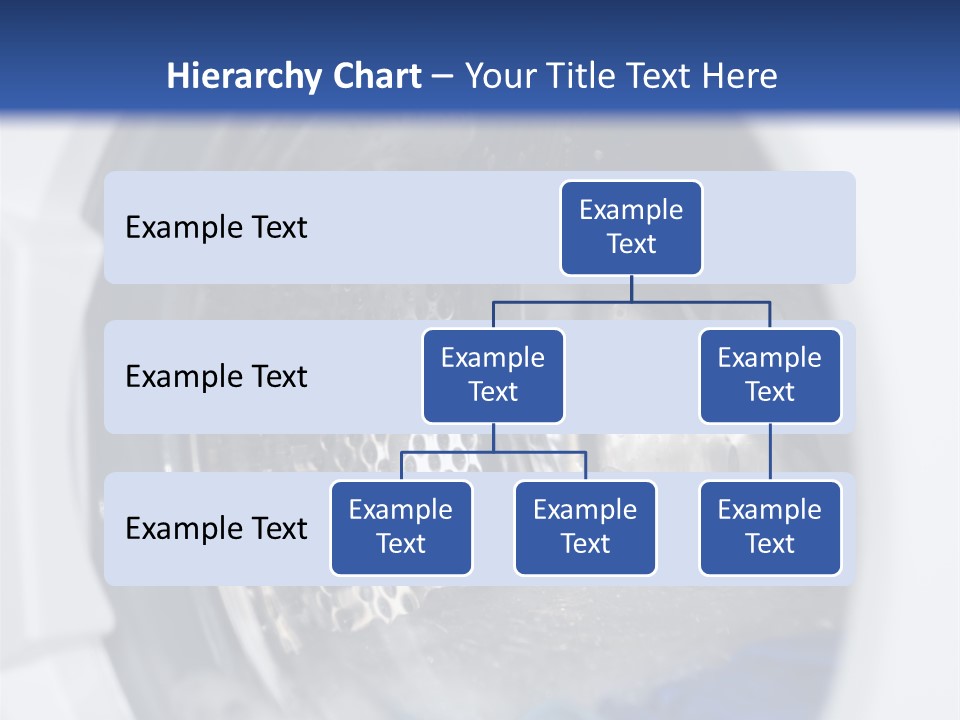 Hierarchy Chart – Your Title Text Here

Example Text

Example Text

Example Text

Example Text

Example Text

Example Text

Example Text

Example Text

Example Text